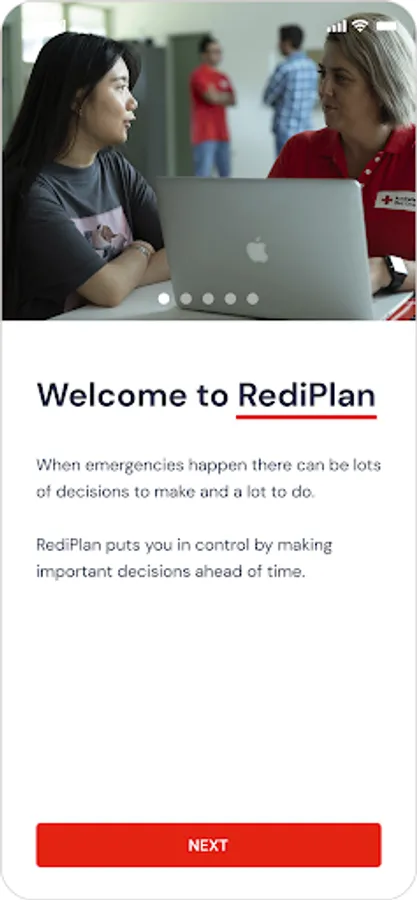 Welcome to RediPlan

When emergencies happen there can be lots of decisions to make and a lot to do.

RediPlan puts you in control by making important decisions ahead of time.

NEXT